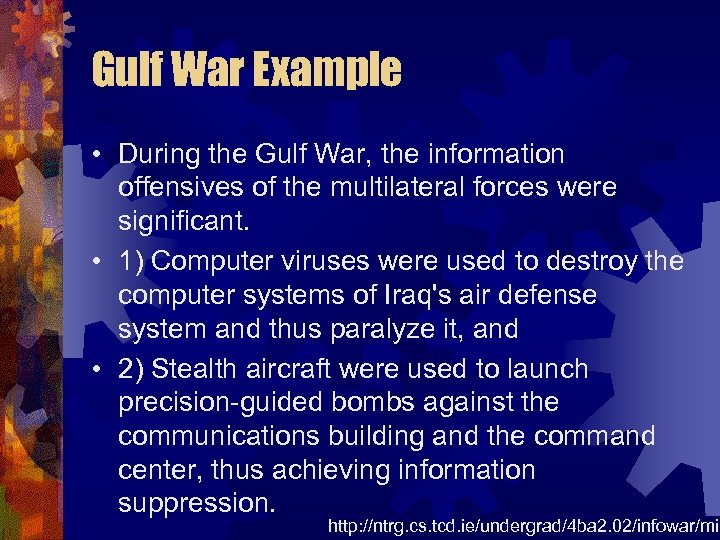 Gulf War Example

• During the Gulf War, the information offensives of the multilateral forces were significant.

• 1) Computer viruses were used to destroy the computer systems of Iraq's air defense system and thus paralyze it, and

• 2) Stealth aircraft were used to launch precision-guided bombs against the communications building and the command center, thus achieving information suppression.

http://ntrg.cs.tcd.ie/undergrad/4ba2.02/infowar/mi